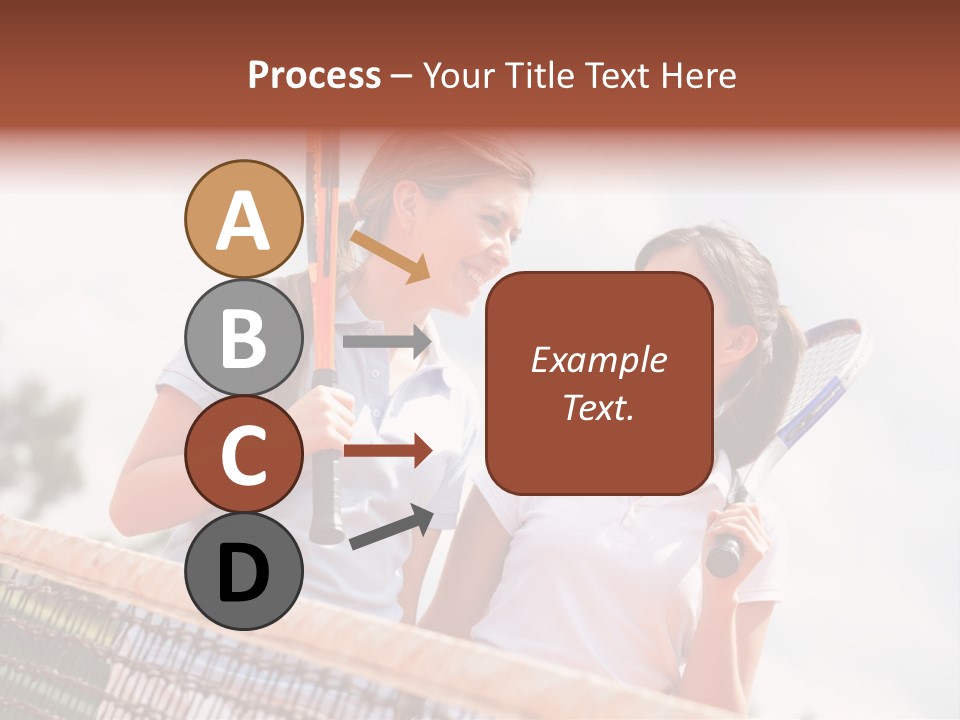 Process – Your Title Text Here

A

B

C

D

Example Text.